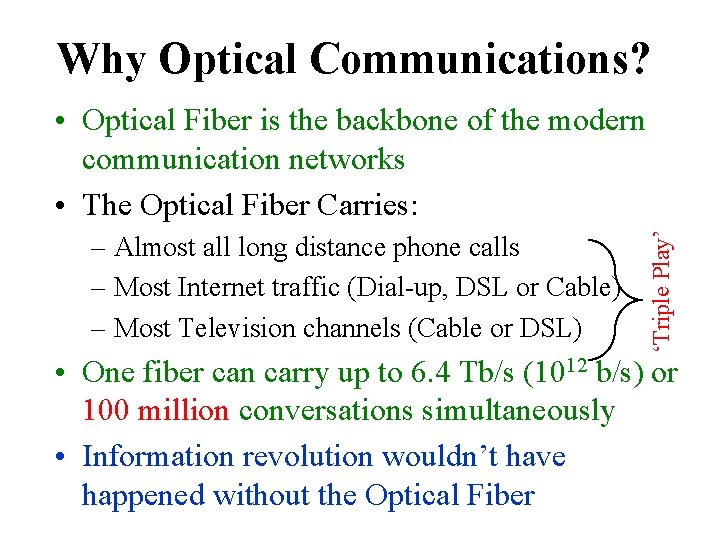 Why Optical Communications?

• Optical Fiber is the backbone of the modern communication networks

• The Optical Fiber Carries:
  – Almost all long distance phone calls
  – Most Internet traffic (Dial-up, DSL or Cable)
  – Most Television channels (Cable or DSL)

'Triple Play'

• One fiber can carry up to 6.4 Tb/s ($10^{12}$ b/s) or 100 million conversations simultaneously

• Information revolution wouldn't have happened without the Optical Fiber